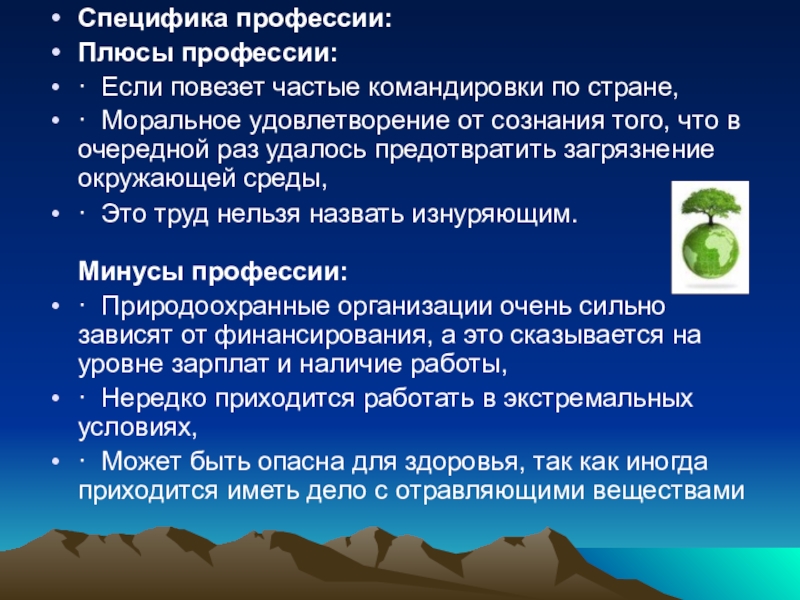 • Специфика профессии:
• Плюсы профессии:
• · Если повезет частые командировки по стране,
• · Моральное удовлетворение от сознания того, что в очередной раз удалось предотвратить загрязнение окружающей среды,
• · Это труд нельзя назвать изнуряющим.

Минусы профессии:
• · Природоохранные организации очень сильно зависят от финансирования, а это сказывается на уровне зарплат и наличие работы,
• · Нередко приходится работать в экстремальных условиях,
• · Может быть опасна для здоровья, так как иногда приходится иметь дело с отравляющими веществами